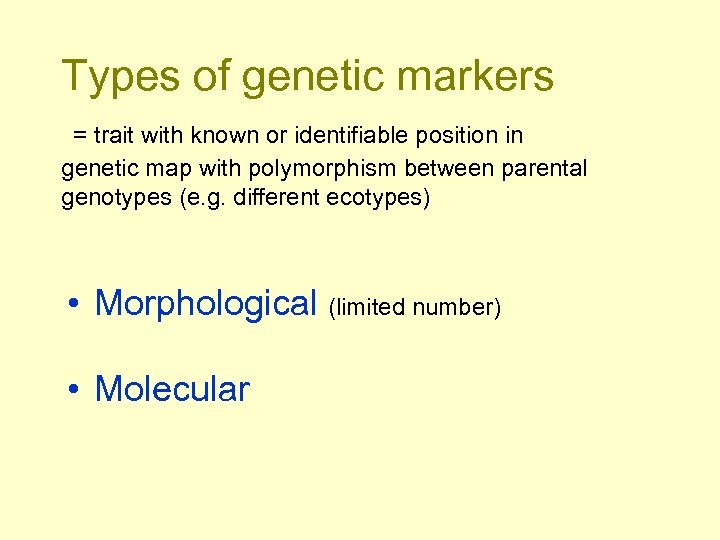 Types of genetic markers

= trait with known or identifiable position in genetic map with polymorphism between parental genotypes (e.g. different ecotypes)

• Morphological (limited number)

• Molecular